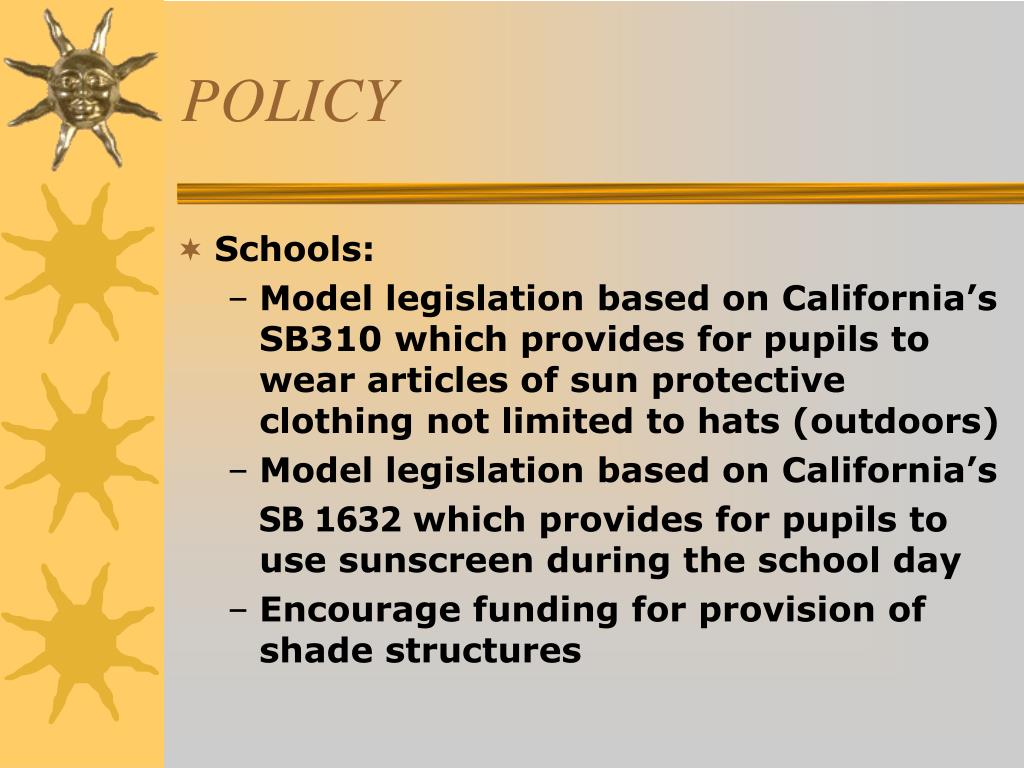 POLICY

Schools:

– Model legislation based on California’s SB310 which provides for pupils to wear articles of sun protective clothing not limited to hats (outdoors)

– Model legislation based on California’s SB 1632 which provides for pupils to use sunscreen during the school day

– Encourage funding for provision of shade structures